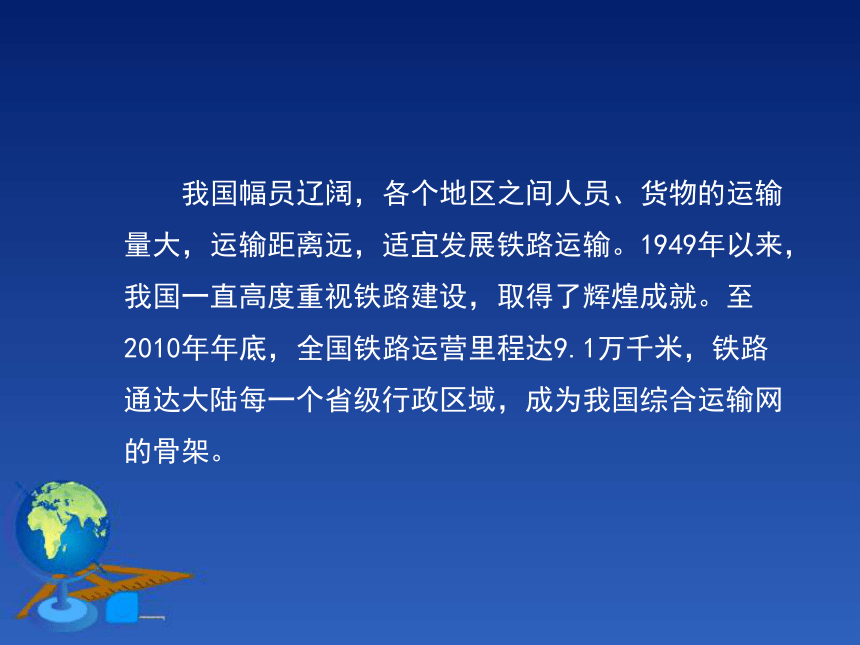 我国幅员辽阔，各个地区之间人员、货物的运输量大，运输距离远，适宜发展铁路运输。1949年以来，我国一直高度重视铁路建设，取得了辉煌成就。至2010年年底，全国铁路运营里程达9.1万千米，铁路通达大陆每一个省级行政区域，成为我国综合运输网的骨架。